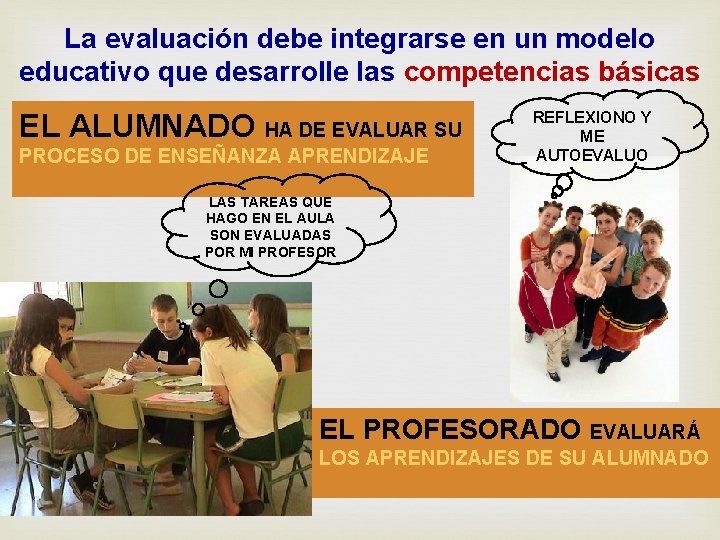 La evaluación debe integrarse en un modelo educativo que desarrolle las competencias básicas

EL ALUMNADO HA DE EVALUAR SU PROCESO DE ENSEÑANZA APRENDIZAJE

REFLEXIONO Y ME AUTOEVALUO

LAS TAREAS QUE HAGO EN EL AULA SON EVALUADAS POR MI PROFESOR

EL PROFESORADO EVALUARÁ LOS APRENDIZAJES DE SU ALUMNADO